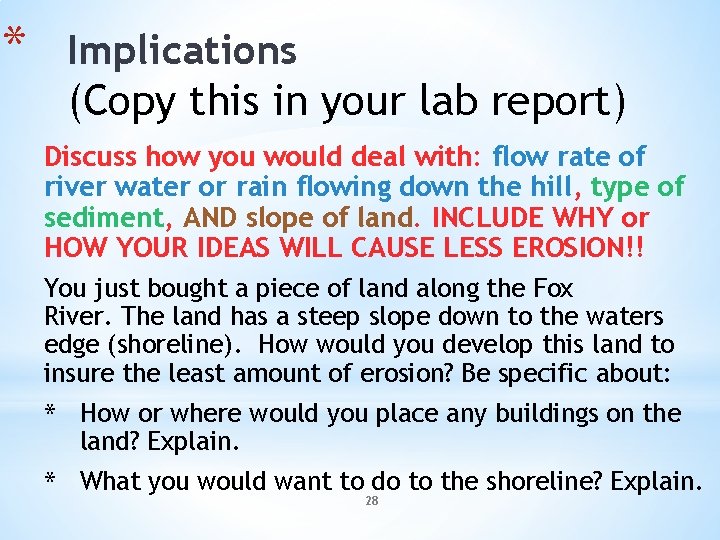 * Implications
(Copy this in your lab report)

Discuss how you would deal with: flow rate of river water or rain flowing down the hill, type of sediment, AND slope of land. INCLUDE WHY or HOW YOUR IDEAS WILL CAUSE LESS EROSION!!

You just bought a piece of land along the Fox River. The land has a steep slope down to the waters edge (shoreline). How would you develop this land to insure the least amount of erosion? Be specific about:

* How or where would you place any buildings on the land? Explain.

* What you would want to do to the shoreline? Explain.

28